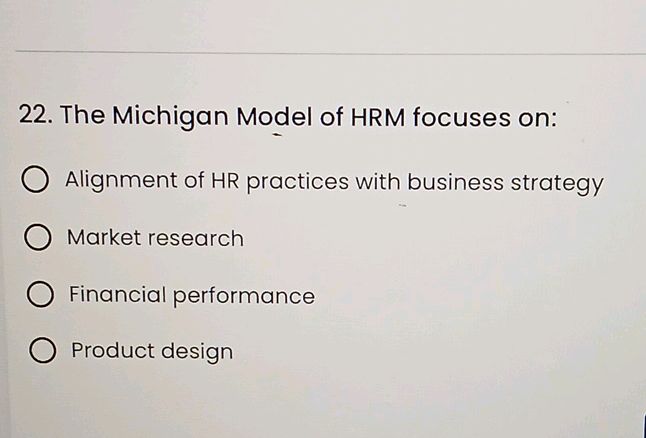 22. The Michigan Model of HRM focuses on:

Alignment of HR practices with business strategy

Market research

Financial performance

Product design